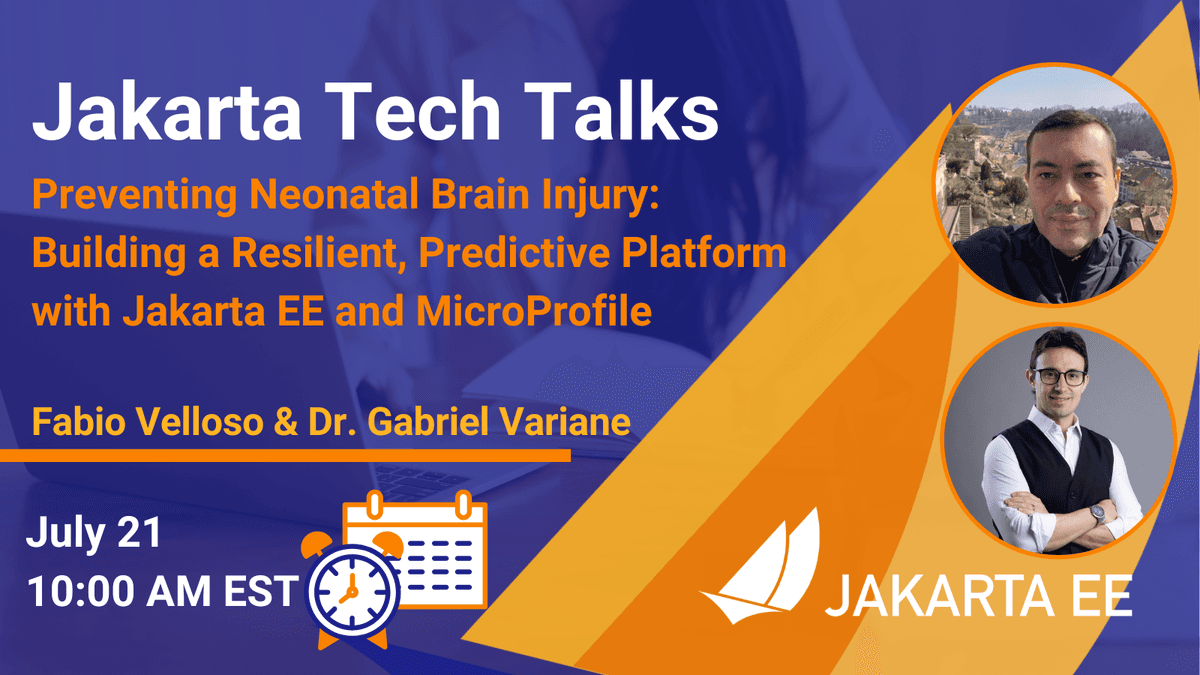 Jakarta Tech Talks

Preventing Neonatal Brain Injury: Building a Resilient, Predictive Platform with Jakarta EE and MicroProfile

Fabio Velloso & Dr. Gabriel Variane

July 21
10:00 AM EST

JAKARTA EE